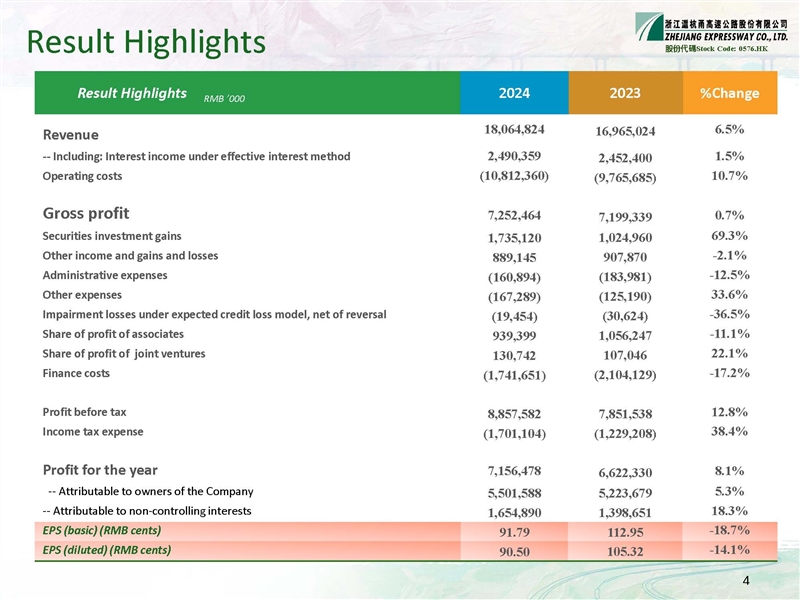 Result Highlights

浙江滬杭甬高速公路股份有限公司
ZHEJIANG EXPRESSWAY CO., LTD.
股份代碼Stock Code: 0576.HK

| Result Highlights RMB '000 | 2024 | 2023 | %Change |
|---|---|---|---|
| Revenue | 18,064,824 | 16,965,024 | 6.5% |
| -- Including: Interest income under effective interest method | 2,490,359 | 2,452,400 | 1.5% |
| Operating costs | (10,812,360) | (9,765,685) | 10.7% |
| Gross profit | 7,252,464 | 7,199,339 | 0.7% |
| Securities investment gains | 1,735,120 | 1,024,960 | 69.3% |
| Other income and gains and losses | 889,145 | 907,870 | -2.1% |
| Administrative expenses | (160,894) | (183,981) | -12.5% |
| Other expenses | (167,289) | (125,190) | 33.6% |
| Impairment losses under expected credit loss model, net of reversal | (19,454) | (30,624) | -36.5% |
| Share of profit of associates | 939,399 | 1,056,247 | -11.1% |
| Share of profit of joint ventures | 130,742 | 107,046 | 22.1% |
| Finance costs | (1,741,651) | (2,104,129) | -17.2% |
| Profit before tax | 8,857,582 | 7,851,538 | 12.8% |
| Income tax expense | (1,701,104) | (1,229,208) | 38.4% |
| Profit for the year | 7,156,478 | 6,622,330 | 8.1% |
| -- Attributable to owners of the Company | 5,501,588 | 5,223,679 | 5.3% |
| -- Attributable to non-controlling interests | 1,654,890 | 1,398,651 | 18.3% |
| EPS (basic) (RMB cents) | 91.79 | 112.95 | -18.7% |
| EPS (diluted) (RMB cents) | 90.50 | 105.32 | -14.1% |

4